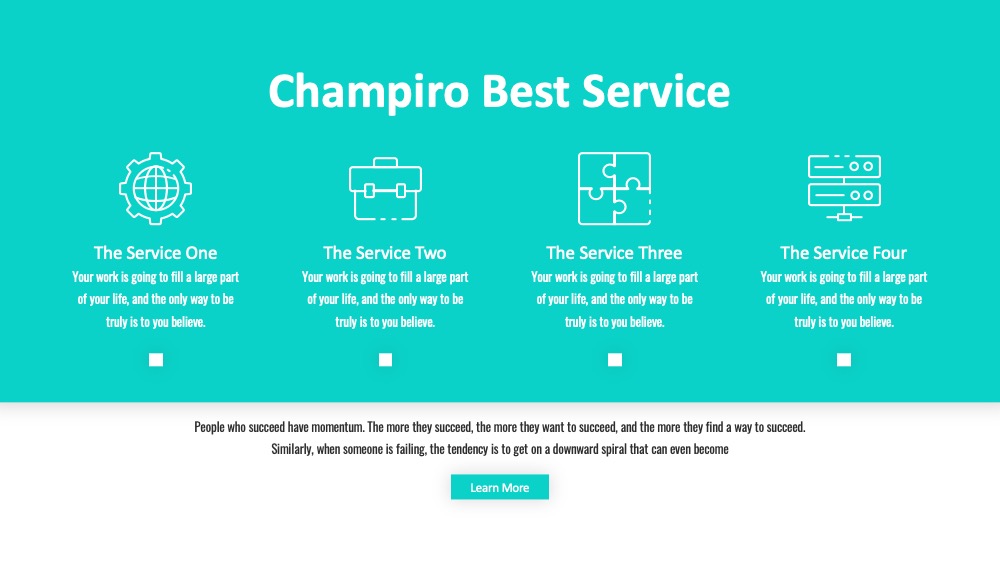 Champiro Best Service

The Service One
Your work is going to fill a large part of your life, and the only way to be truly is to you believe.

The Service Two
Your work is going to fill a large part of your life, and the only way to be truly is to you believe.

The Service Three
Your work is going to fill a large part of your life, and the only way to be truly is to you believe.

The Service Four
Your work is going to fill a large part of your life, and the only way to be truly is to you believe.

People who succeed have momentum. The more they succeed, the more they want to succeed, and the more they find a way to succeed. Similarly, when someone is failing, the tendency is to get on a downward spiral that can even become

Learn More